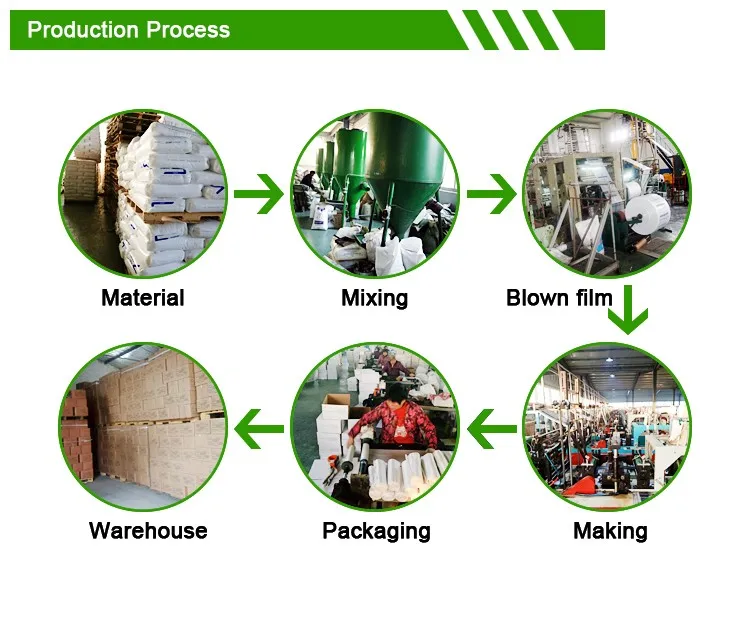 Production Process

Material

Mixing

Blown film

Warehouse

Packaging

Making